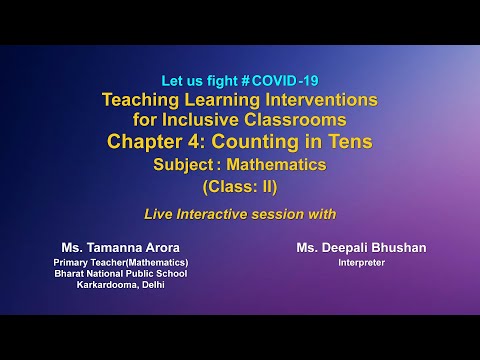 Let us fight #COVID-19
Teaching Learning Interventions for Inclusive Classrooms
Chapter 4: Counting in Tens
Subject : Mathematics
(Class: II)

Live Interactive session with

Ms. Tamanna Arora
Primary Teacher(Mathematics)
Bharat National Public School
Karkardooma, Delhi

Ms. Deepali Bhushan
Interpreter